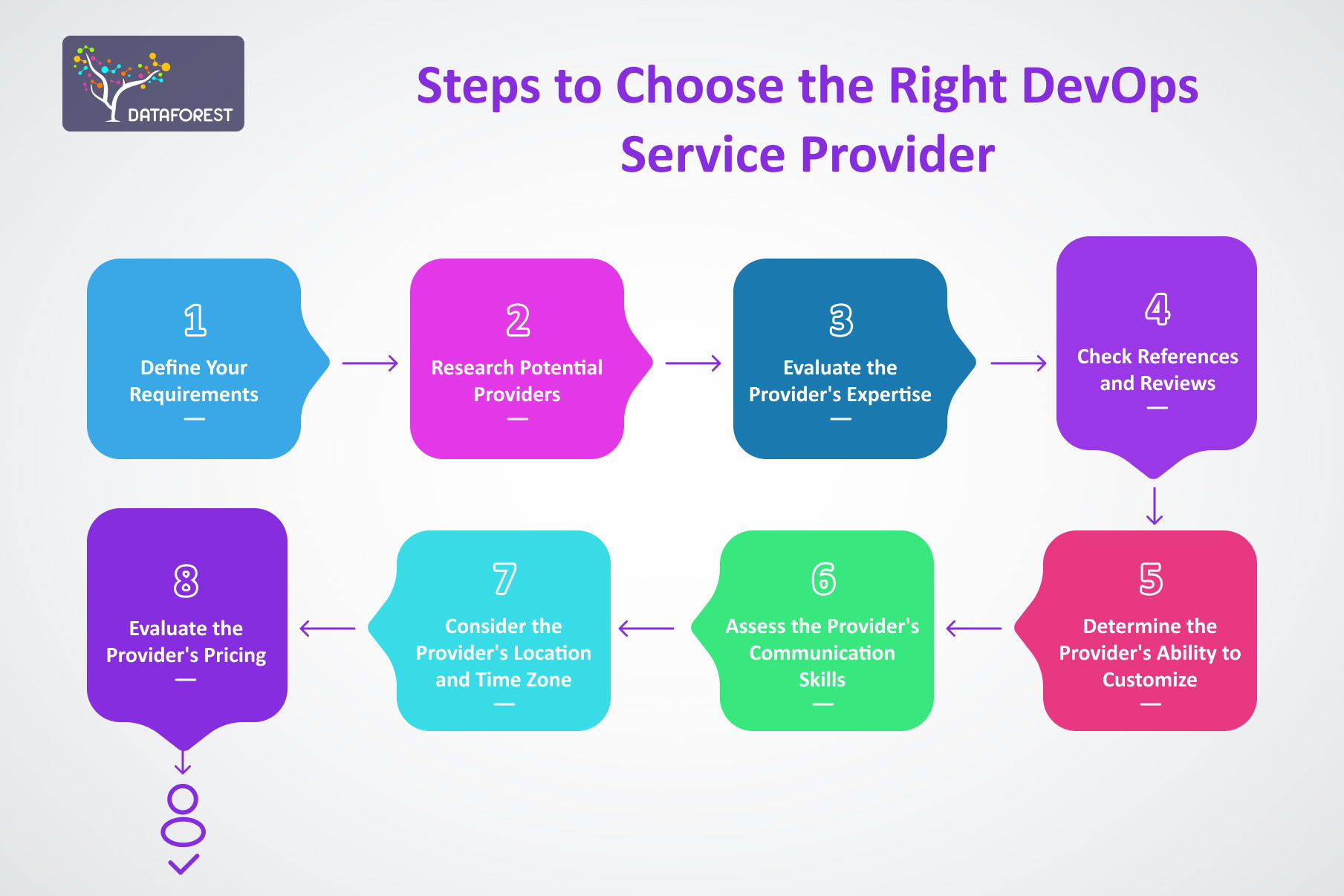 DATAFOREST

Steps to Choose the Right DevOps Service Provider

1
Define Your Requirements

2
Research Potential Providers

3
Evaluate the Provider's Expertise

4
Check References and Reviews

5
Determine the Provider's Ability to Customize

6
Assess the Provider's Communication Skills

7
Consider the Provider's Location and Time Zone

8
Evaluate the Provider's Pricing